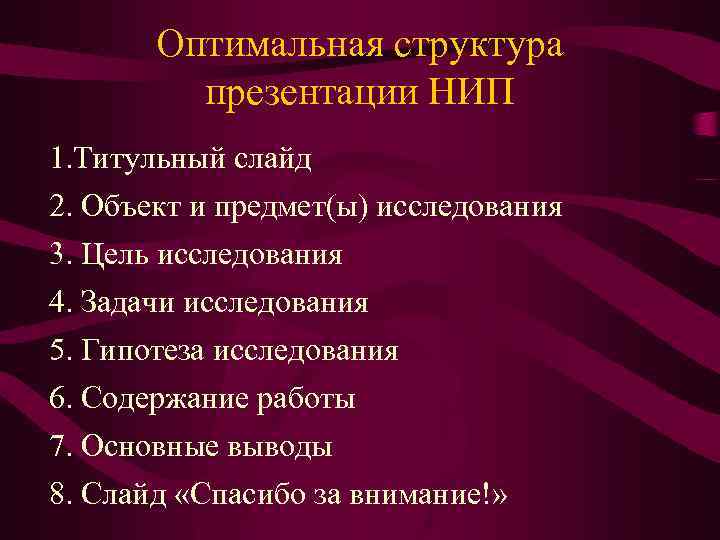 Оптимальная структура презентации НИП

1.Титульный слайд

2. Объект и предмет(ы) исследования

3. Цель исследования

4. Задачи исследования

5. Гипотеза исследования

6. Содержание работы

7. Основные выводы

8. Слайд «Спасибо за внимание!»